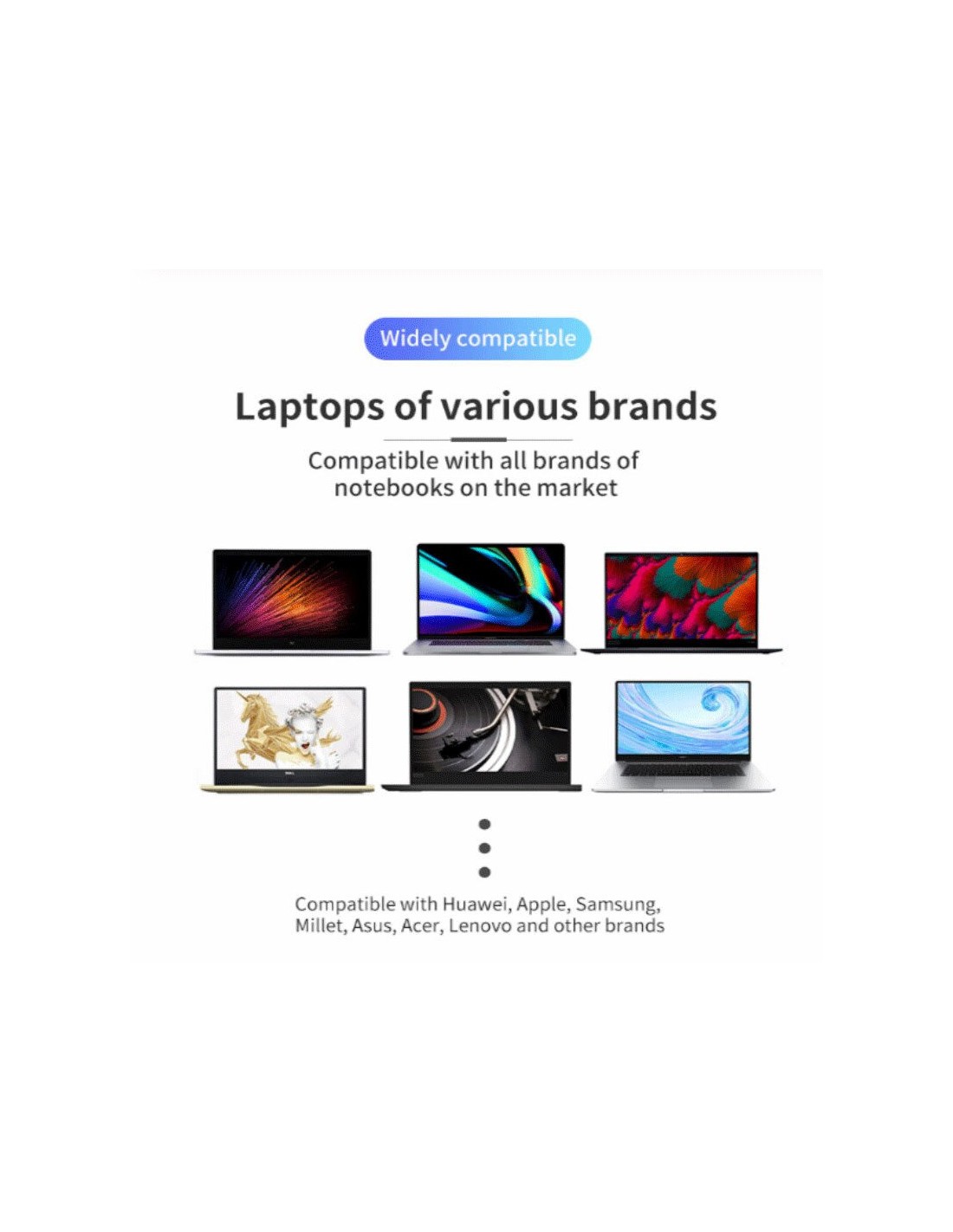 Widely compatible

Laptops of various brands

Compatible with all brands of notebooks on the market

Compatible with Huawei, Apple, Samsung, Millet, Asus, Acer, Lenovo and other brands